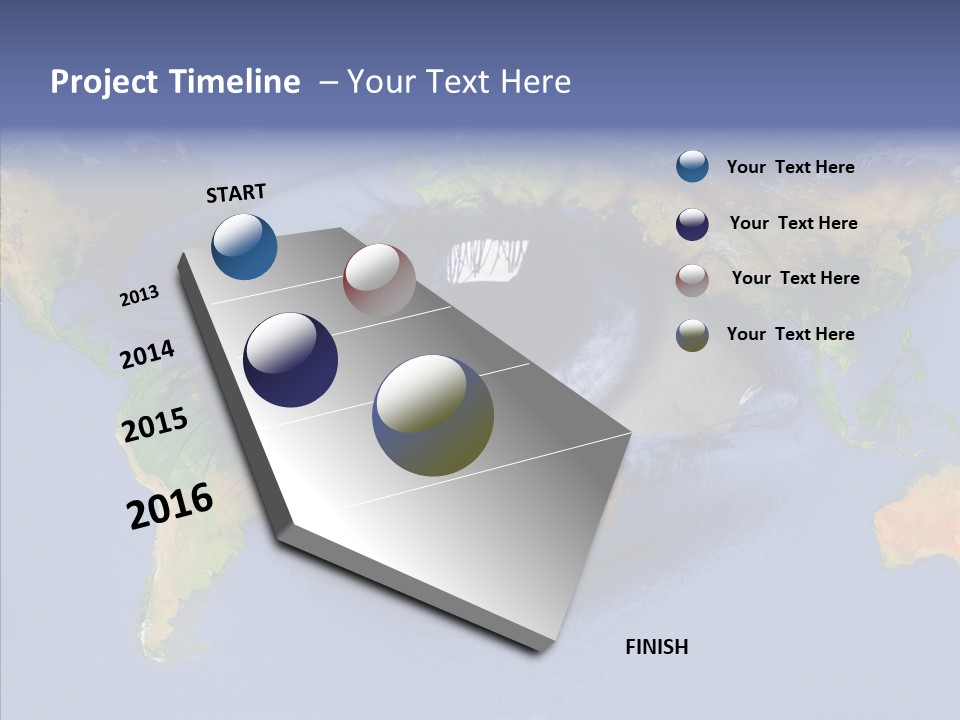 Project Timeline – Your Text Here

START

2013

2014

2015

2016

FINISH

Your Text Here

Your Text Here

Your Text Here

Your Text Here